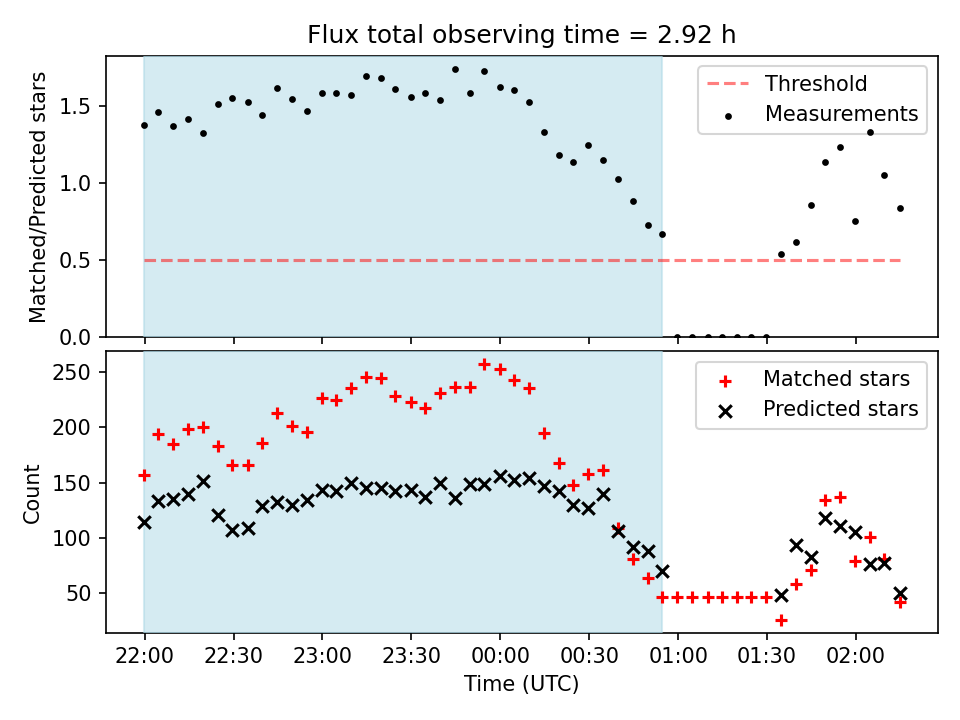 Flux total observing time = 2.92 h

Matched/Predicted stars

1.5
1.0
0.5
0.0

Threshold
Measurements

Count

250
200
150
100
50

Matched stars
Predicted stars

22:00 22:30 23:00 23:30 00:00 00:30 01:00 01:30 02:00

Time (UTC)